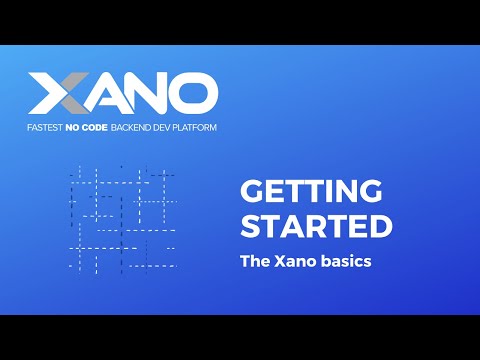 XANO
FASTEST NO CODE BACKEND DEV PLATFORM

GETTING STARTED
The Xano basics